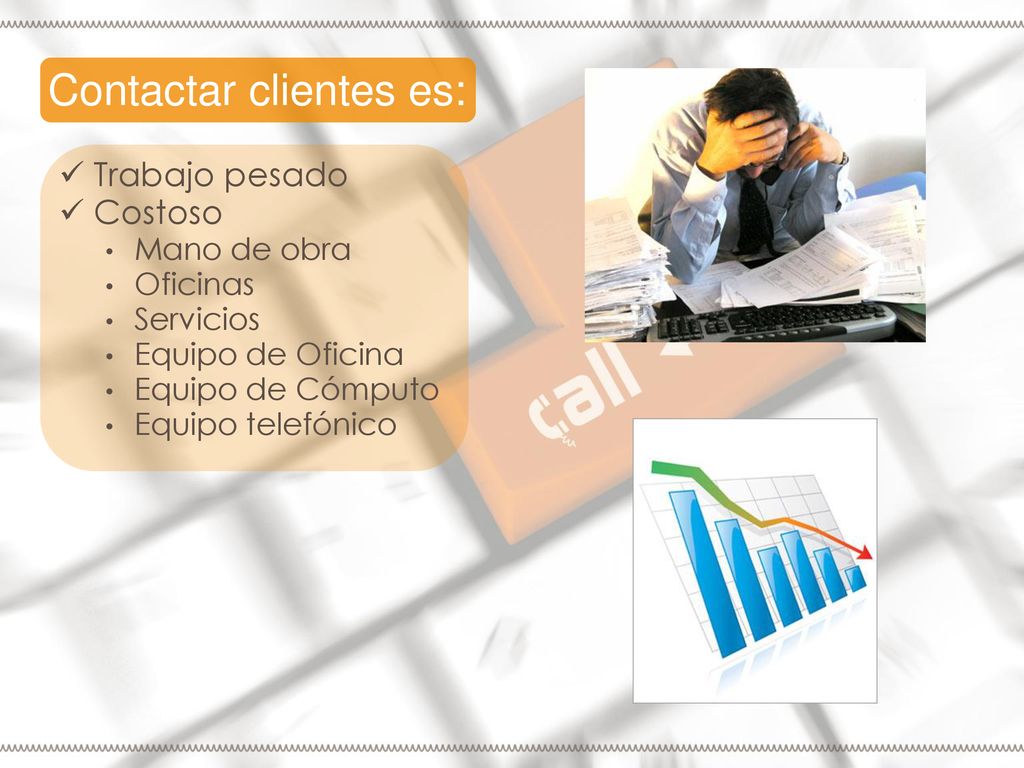 Contactar clientes es:

✓ Trabajo pesado
✓ Costoso
• Mano de obra
• Oficinas
• Servicios
• Equipo de Oficina
• Equipo de Cómputo
• Equipo telefónico

call